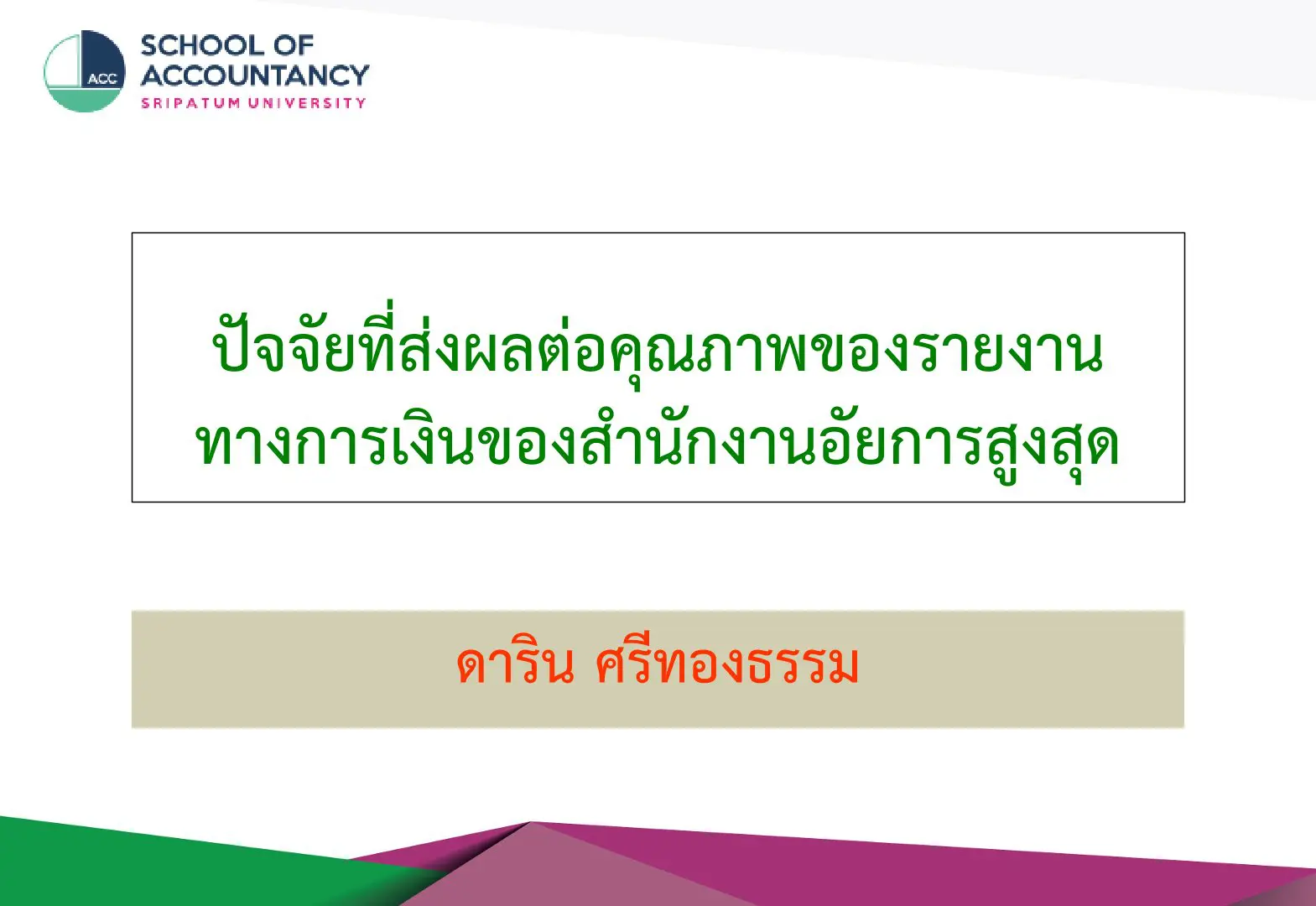 ACC
SCHOOL OF ACCOUNTANCY
SRIPATUM UNIVERSITY

ปัจจัยที่ส่งผลต่อคุณภาพของรายงานทางการเงินของสำนักงานอัยการสูงสุด

ดาริน ศรีทองธรรม